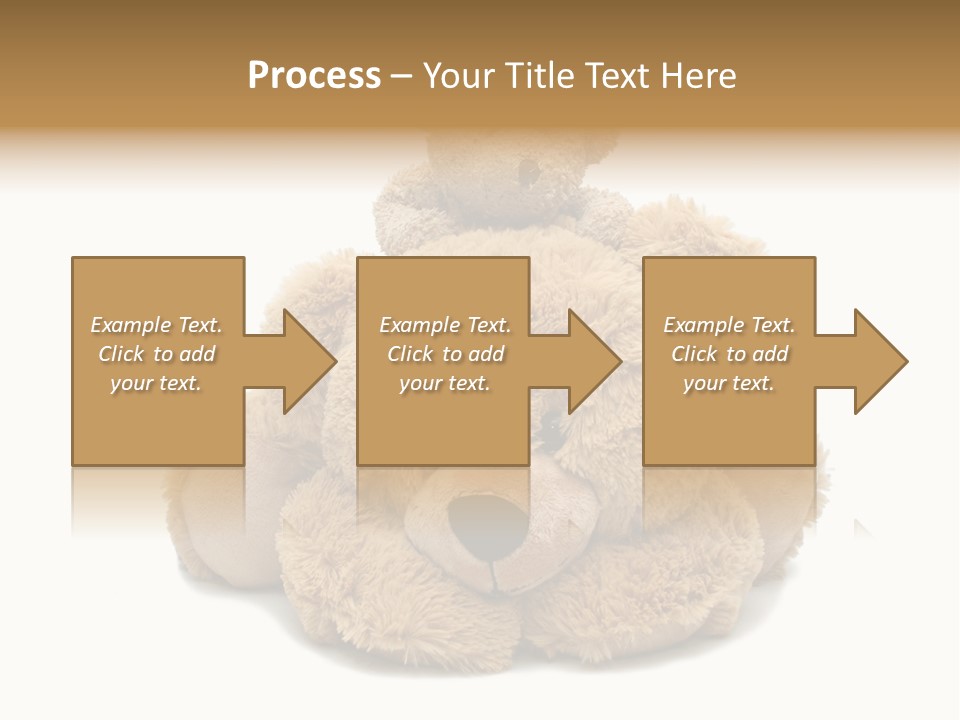 Process – Your Title Text Here

Example Text. Click to add your text.

Example Text. Click to add your text.

Example Text. Click to add your text.